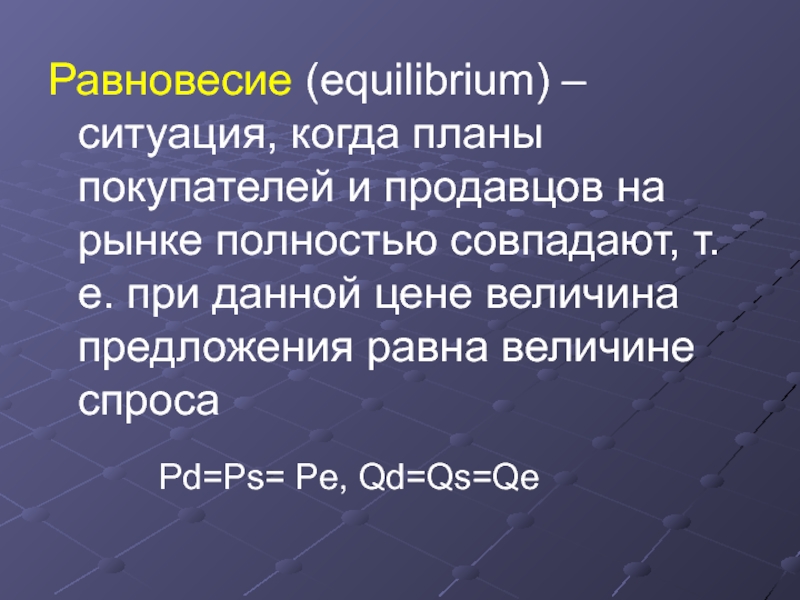 Равновесие (equilibrium) – ситуация, когда планы покупателей и продавцов на рынке полностью совпадают, т. е. при данной цене величина предложения равна величине спроса

Pd=Ps= Pe, Qd=Qs=Qe